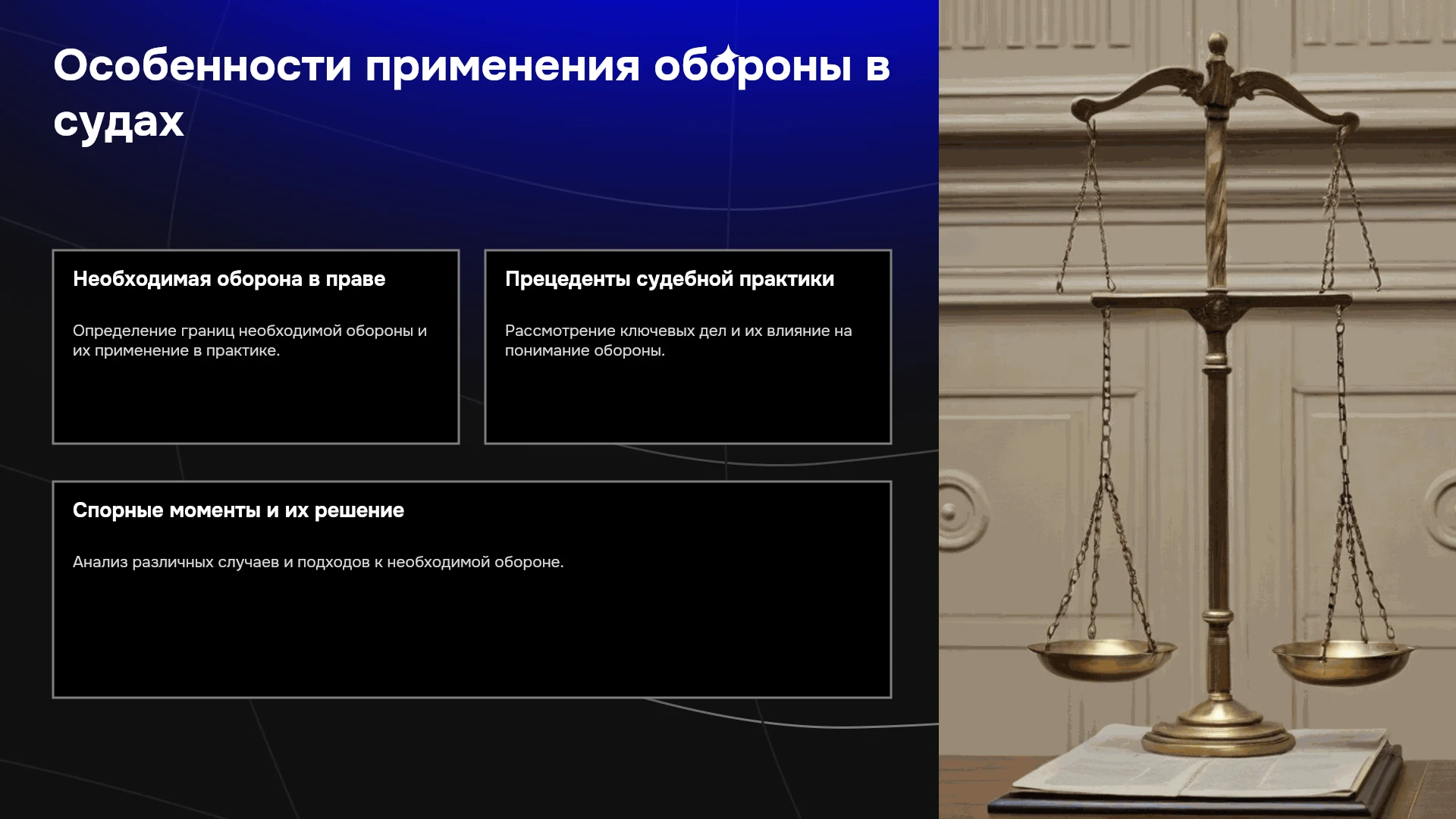 Особенности применения обороны в судах

Необходимая оборона в праве

Определение границ необходимой обороны и их применение в практике.

Прецеденты судебной практики

Рассмотрение ключевых дел и их влияние на понимание обороны.

Спорные моменты и их решение

Анализ различных случаев и подходов к необходимой обороне.